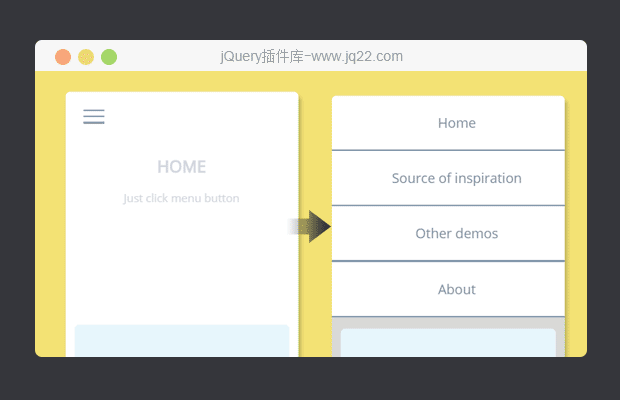 jQuery插件库-www.jq22.com

HOME

Just click menu button

Home

Source of inspiration

Other demos

About